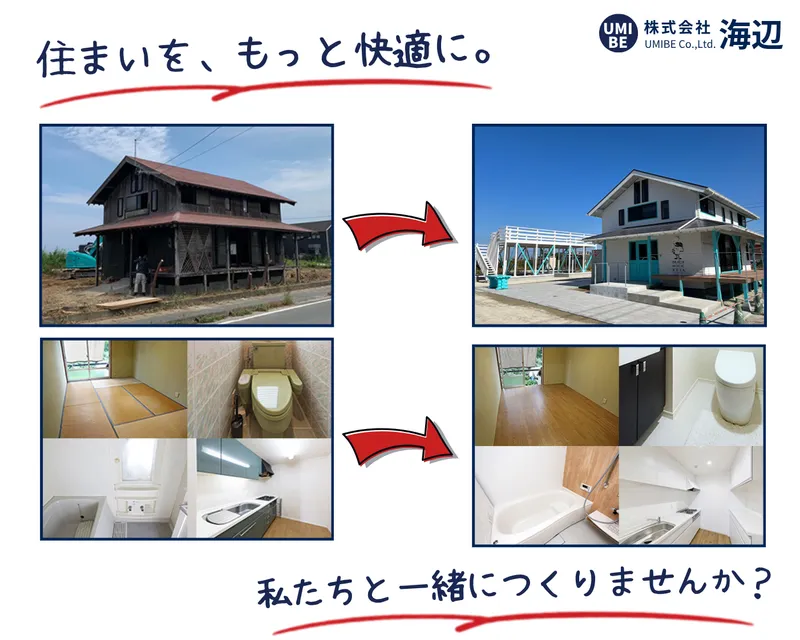 住まいを、もっと快適に。

UMI BE 株式会社 UMIBE Co.,Ltd. 海辺

私たちと一緒につくりませんか？